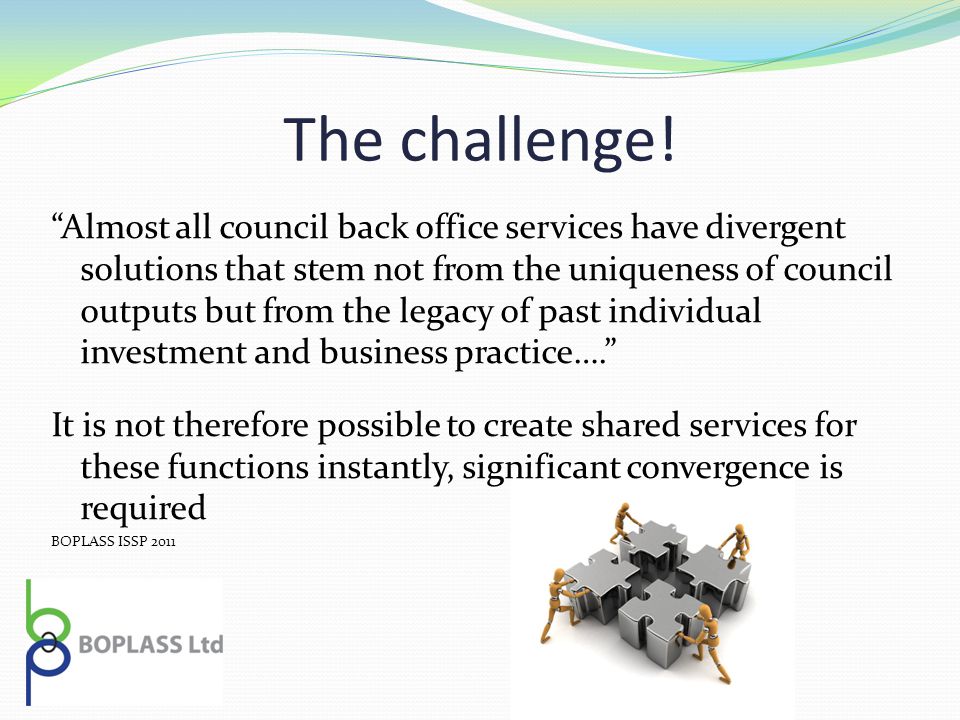 The challenge!

“Almost all council back office services have divergent solutions that stem not from the uniqueness of council outputs but from the legacy of past individual investment and business practice….”

It is not therefore possible to create shared services for these functions instantly, significant convergence is required

BOPLASS ISSP 2011

BOPLASS Ltd